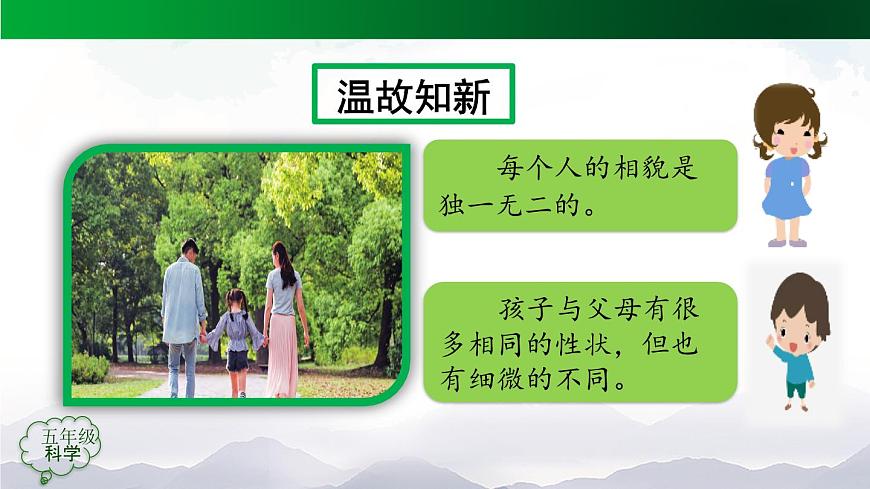 温故知新

每个人的相貌是独一无二的。

孩子与父母有很多相同的性状，但也有细微的不同。

五年级
科学